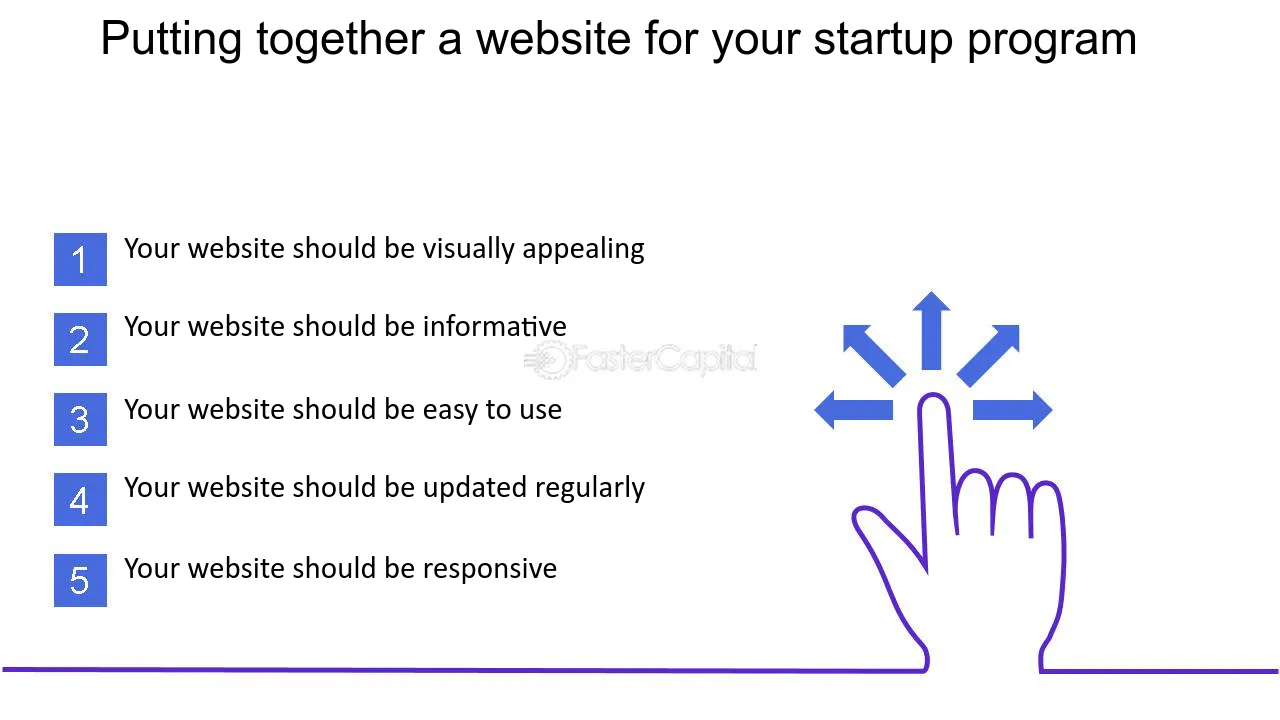 Putting together a website for your startup program

1 Your website should be visually appealing

2 Your website should be informative

3 Your website should be easy to use

4 Your website should be updated regularly

5 Your website should be responsive

FasterCapital